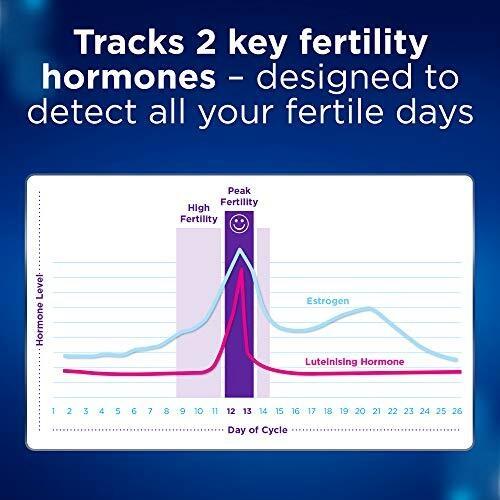 Tracks 2 key fertility hormones – designed to detect all your fertile days

High Fertility

Peak Fertility

Hormone Level

Estrogen

Luteinising Hormone

1 2 3 4 5 6 7 8 9 10 11 12 13 14 15 16 17 18 19 20 21 22 23 24 25 26

Day of Cycle